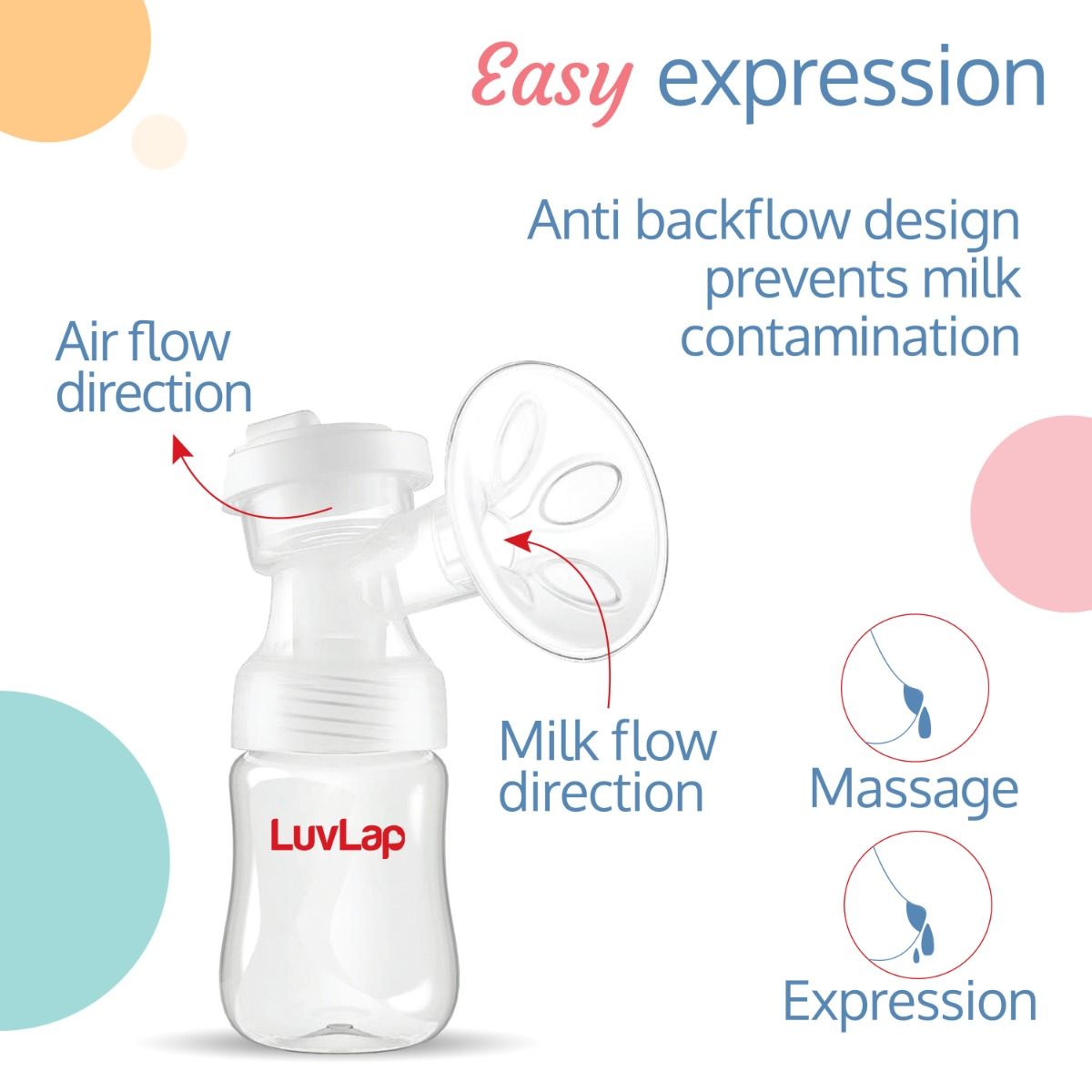 Easy expression

Anti backflow design prevents milk contamination

Air flow direction

Milk flow direction

LuvLap

Massage

Expression